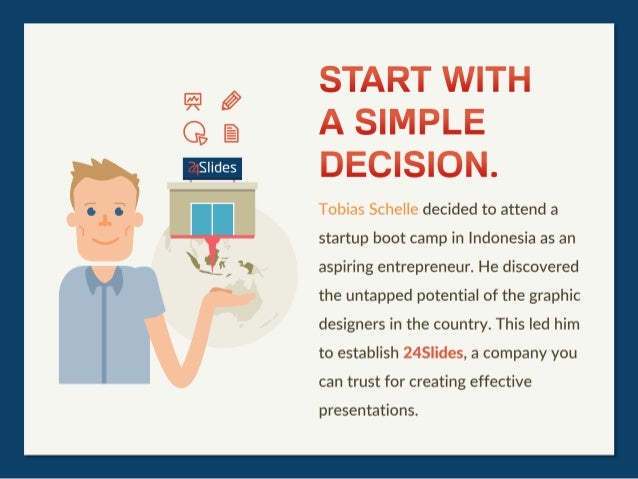 24Slides

START WITH A SIMPLE DECISION.

Tobias Schelle decided to attend a startup boot camp in Indonesia as an aspiring entrepreneur. He discovered the untapped potential of the graphic designers in the country. This led him to establish 24Slides, a company you can trust for creating effective presentations.